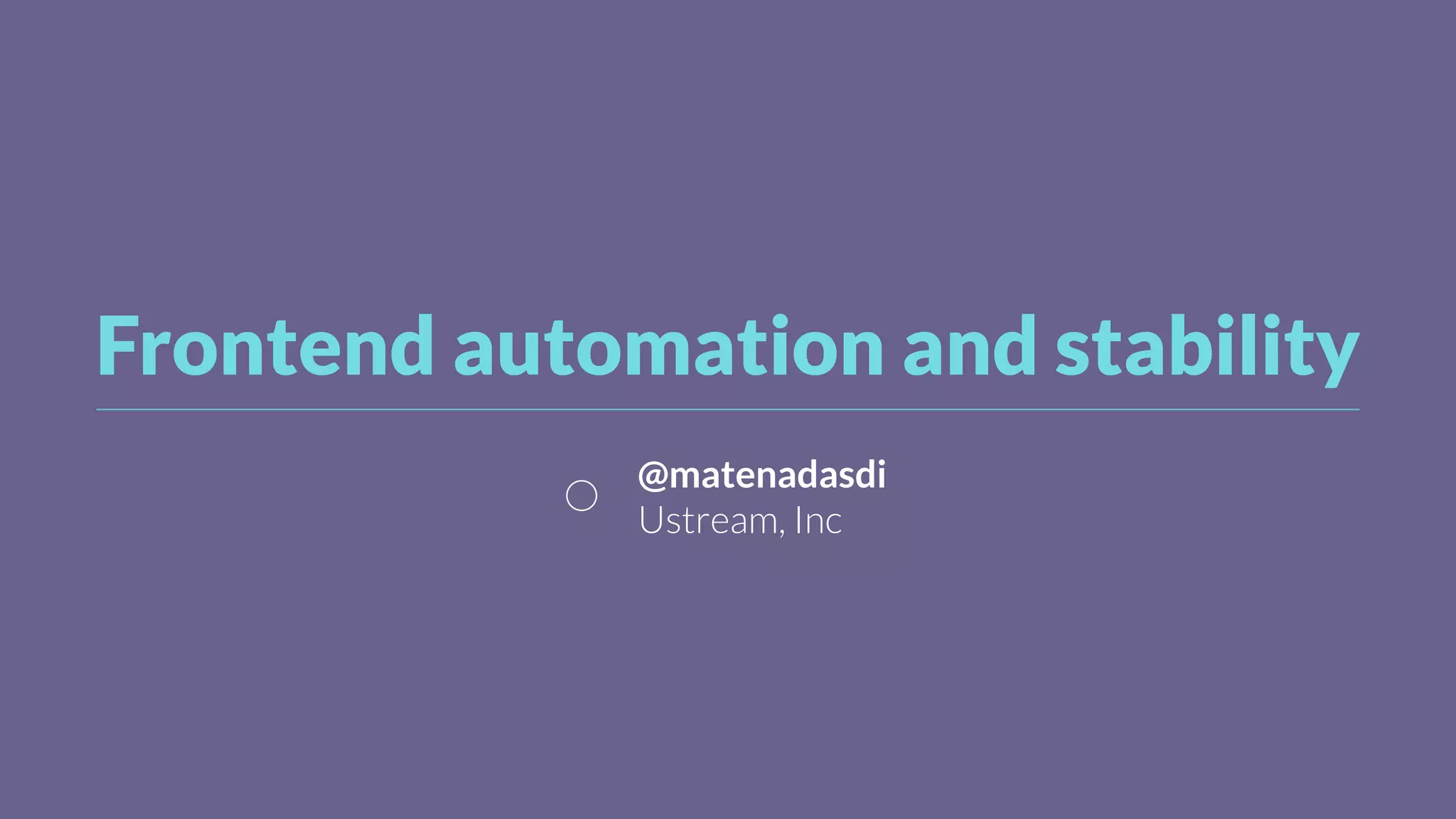 Frontend automation and stability

@matenadasdi
Ustream, Inc